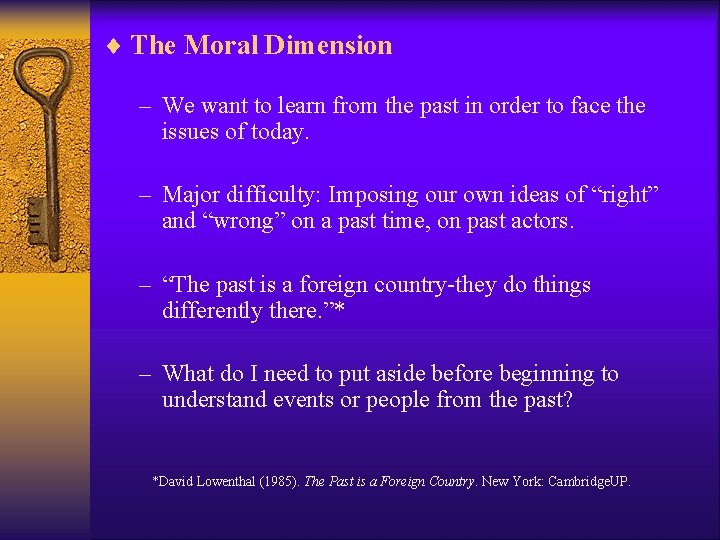 ♦ The Moral Dimension

– We want to learn from the past in order to face the issues of today.

– Major difficulty: Imposing our own ideas of “right” and “wrong” on a past time, on past actors.

– “The past is a foreign country-they do things differently there.”*

– What do I need to put aside before beginning to understand events or people from the past?

*David Lowenthal (1985). The Past is a Foreign Country. New York: CambridgeUP.